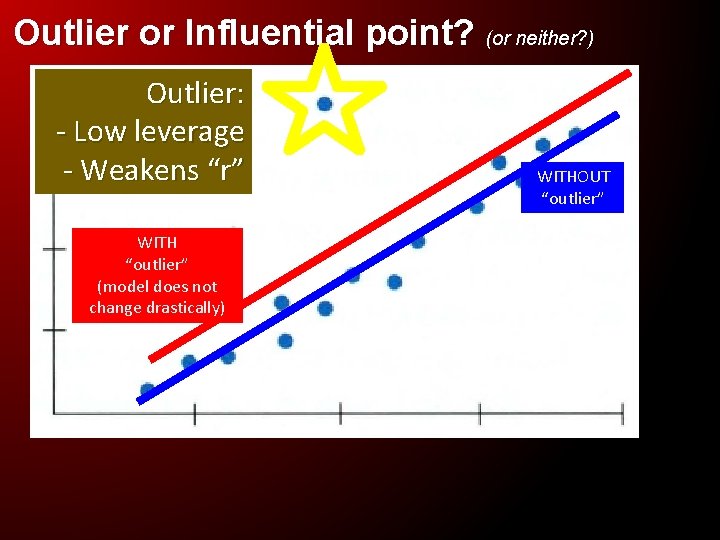 Outlier or Influential point? (or neither?)

Outlier:
- Low leverage
- Weakens “r”

WITHOUT “outlier”

WITH “outlier” (model does not change drastically)